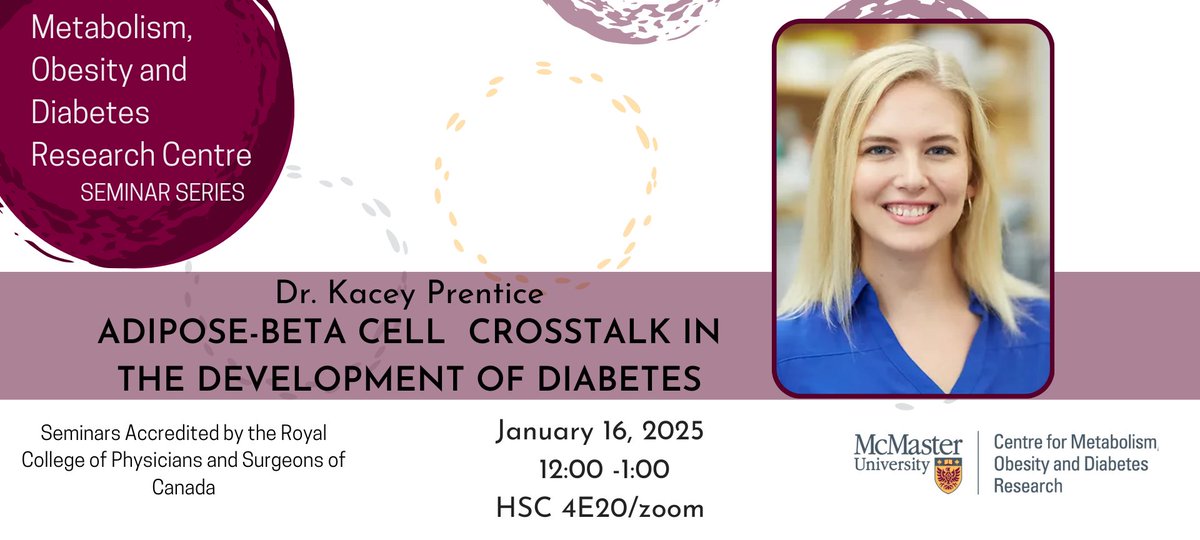 Metabolism, Obesity and Diabetes Research Centre
SEMINAR SERIES

Dr. Kacey Prentice
ADIPOSE-BETA CELL CROSSTALK IN THE DEVELOPMENT OF DIABETES

Seminars Accredited by the Royal College of Physicians and Surgeons of Canada

January 16, 2025
12:00 -1:00
HSC 4E20/zoom

McMaster University
Centre for Metabolism, Obesity and Diabetes Research